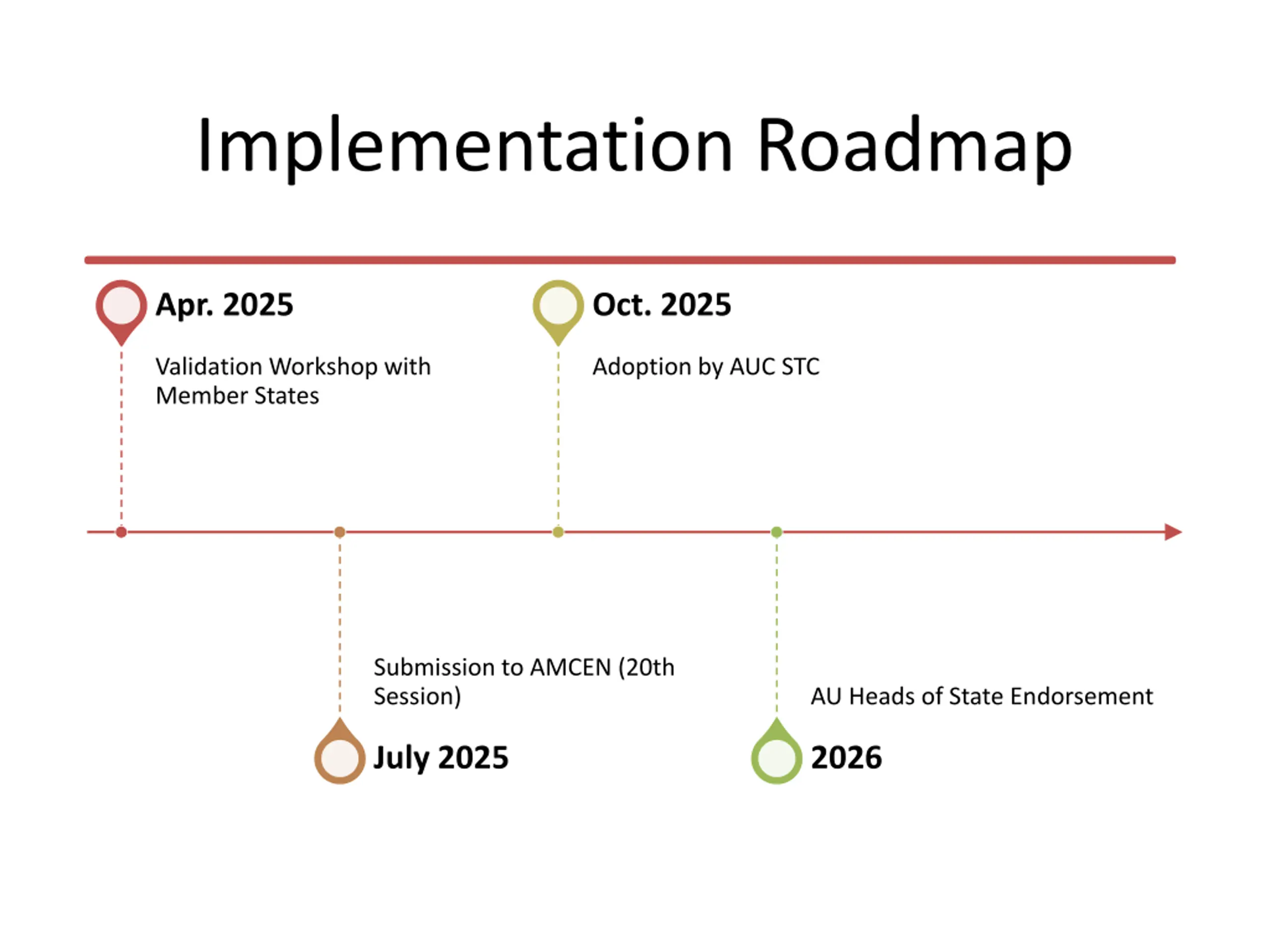 Implementation Roadmap

Apr. 2025

Validation Workshop with Member States

Oct. 2025

Adoption by AUC STC

Submission to AMCEN (20th Session)

July 2025

AU Heads of State Endorsement

2026